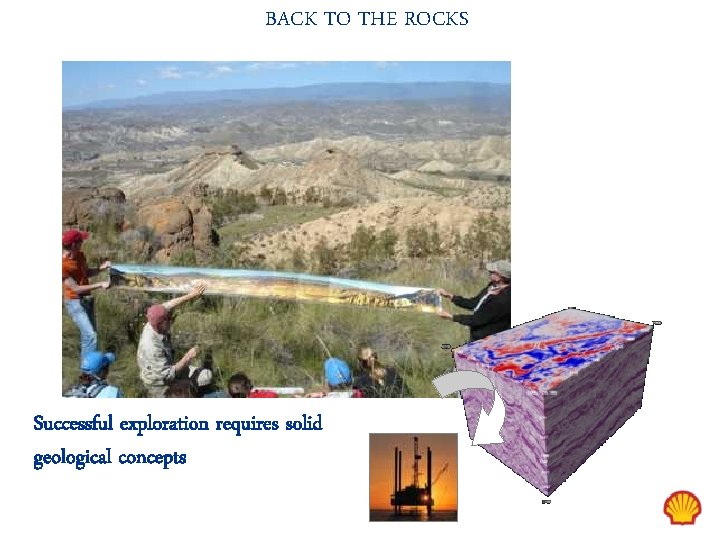 BACK TO THE ROCKS

Successful exploration requires solid geological concepts